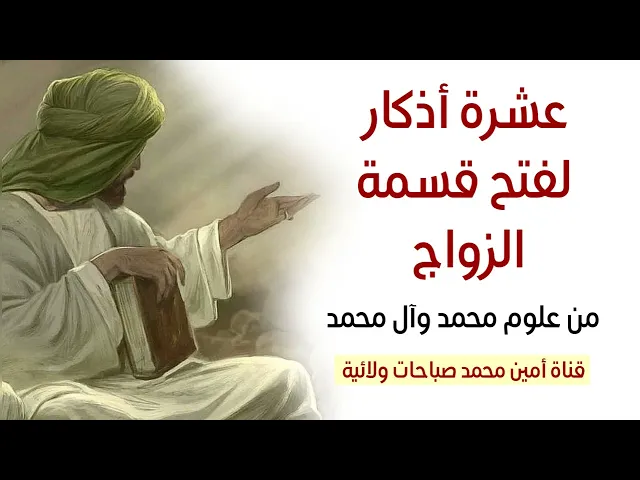 عشرة أذكار لفتح قسمة الزواج

من علوم محمد وآل محمد

قناة أمين محمد صباحات ولائية